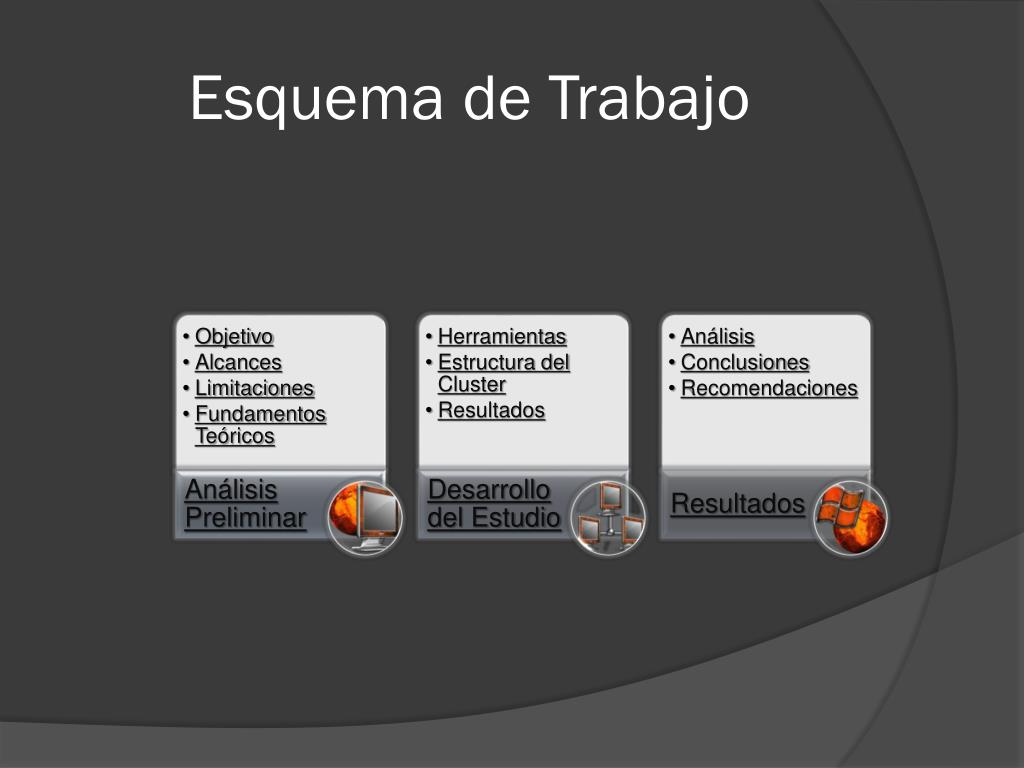 Esquema de Trabajo

• Objetivo
• Alcances
• Limitaciones
• Fundamentos Teóricos

Análisis Preliminar

• Herramientas
• Estructura del Cluster
• Resultados

Desarrollo del Estudio

• Análisis
• Conclusiones
• Recomendaciones

Resultados